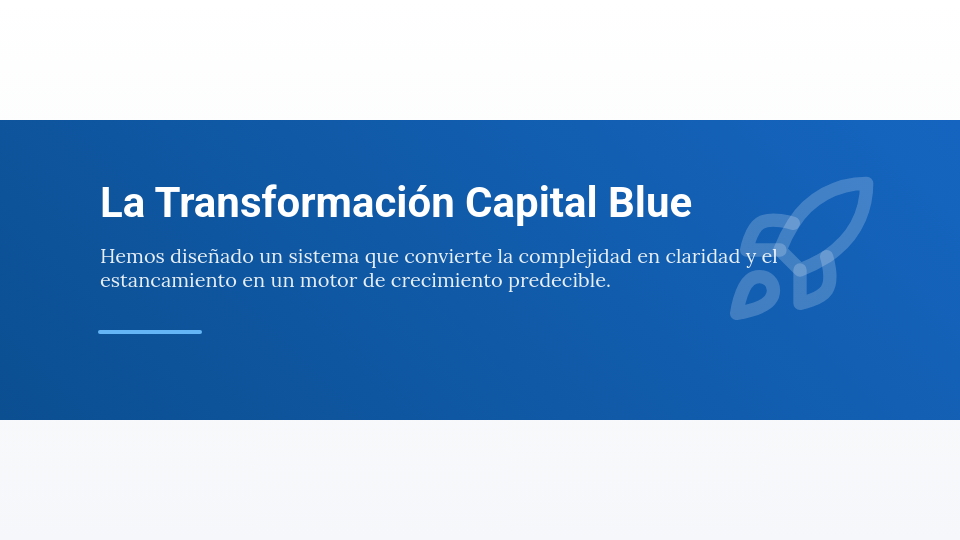 La Transformación Capital Blue

Hemos diseñado un sistema que convierte la complejidad en claridad y el estancamiento en un motor de crecimiento predecible.